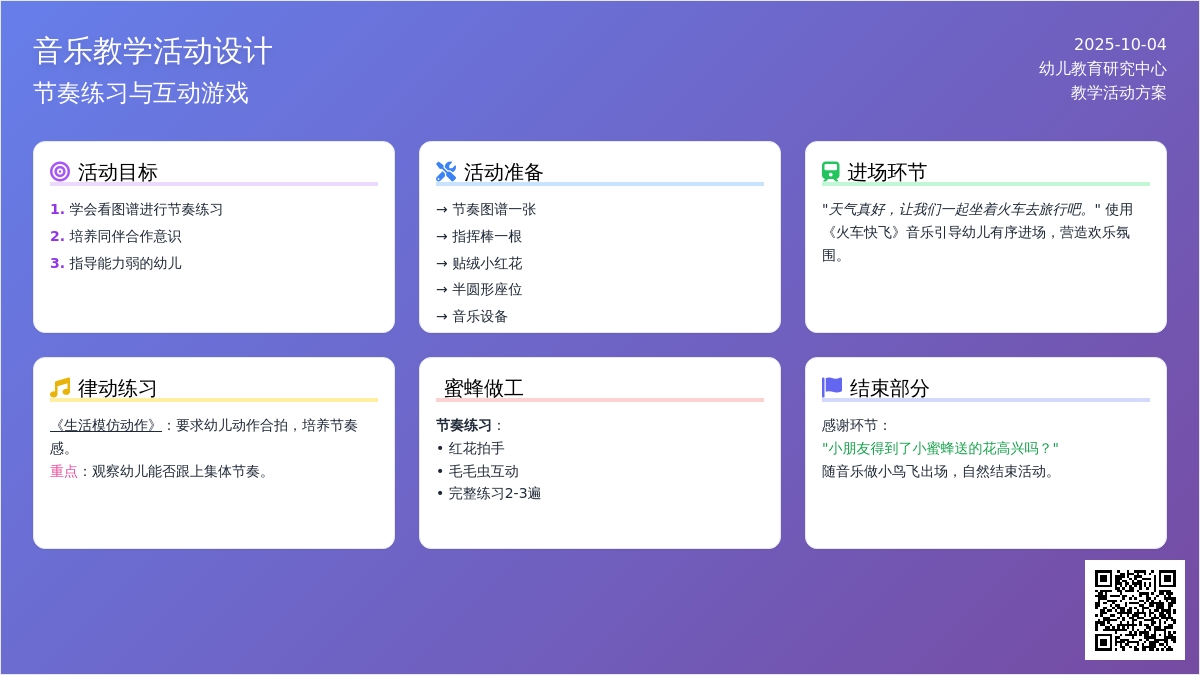 音乐教学活动设计
节奏练习与互动游戏

2025-10-04
幼儿教育研究中心
教学活动方案

活动目标
1. 学会看图谱进行节奏练习
2. 培养同伴合作意识
3. 指导能力弱的幼儿

活动准备
→ 节奏图谱一张
→ 指挥棒一根
→ 贴绒小红花
→ 半圆形座位
→ 音乐设备

进场环节
"天气真好，让我们一起坐着火车去旅行吧。" 使用《火车快飞》音乐引导幼儿有序进场，营造欢乐氛围。

律动练习
《生活模仿动作》：要求幼儿动作合拍，培养节奏感。
重点：观察幼儿能否跟上集体节奏。

蜜蜂做工
节奏练习：
• 红花拍手
• 毛毛虫互动
• 完整练习2-3遍

结束部分
感谢环节：
"小朋友得到了小蜜蜂送的花高兴吗？"
随音乐做小鸟飞出场，自然结束活动。